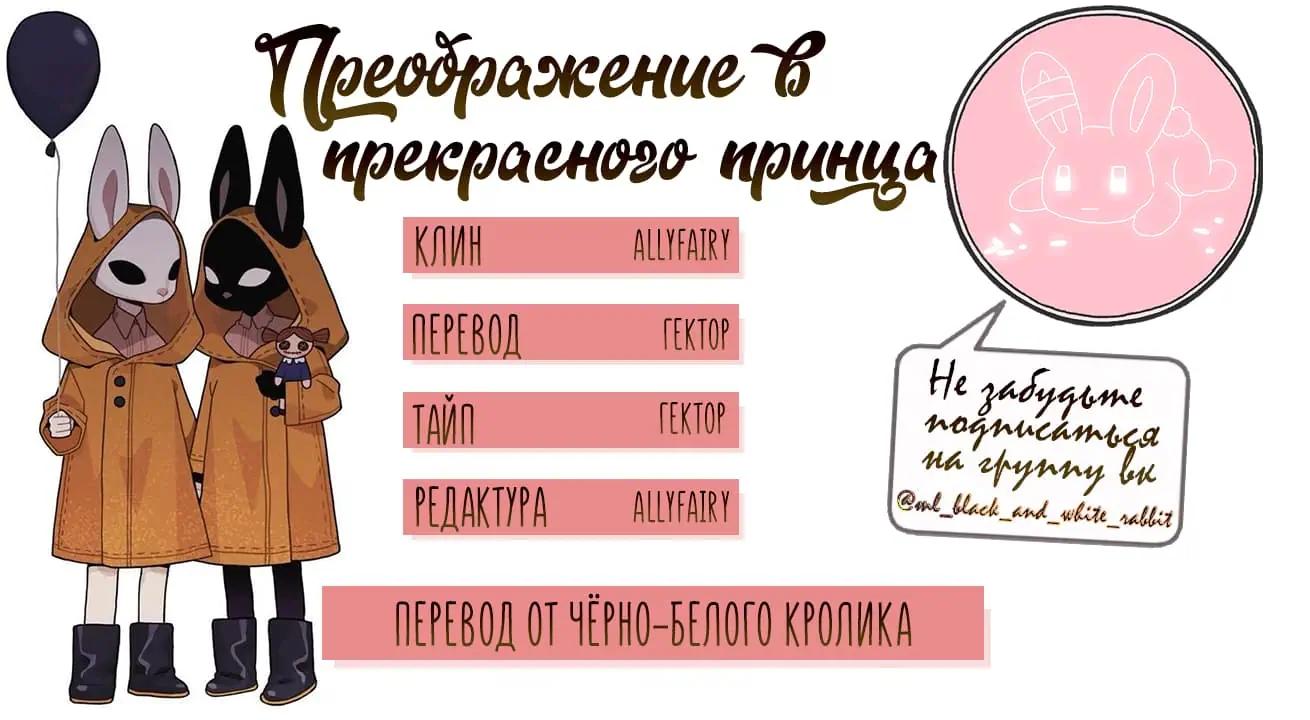 Преображение в прекрасного принца

КЛИН ALLYFAIRY

ПЕРЕВОД ГЕКТОР

ТАЙП ГЕКТОР

РЕДАКТУРА ALLYFAIRY

ПЕРЕВОД ОТ ЧЁРНО-БЕЛОГО КРОЛИКА

Не забудьте подписаться на группу вк @ml_black_and_white_rabbit